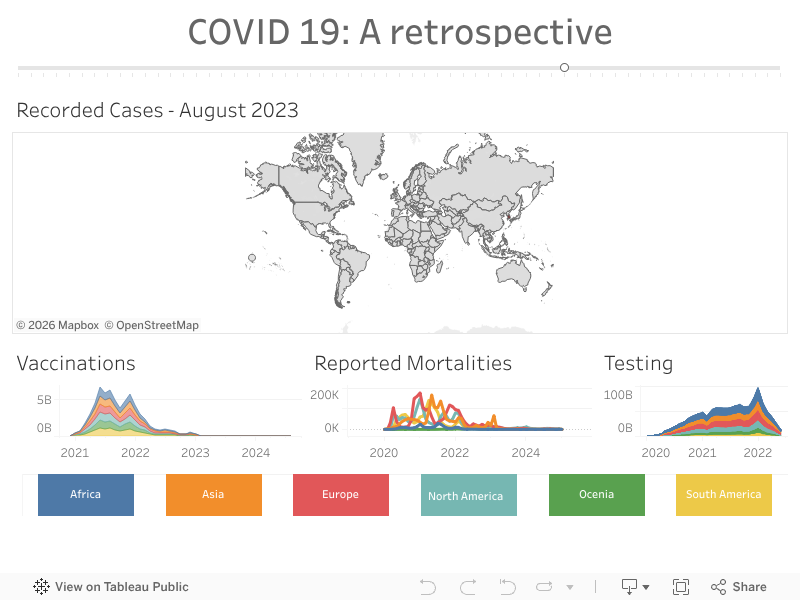 COVID 19: A retrospective

Recorded Cases - August 2023

© 2026 Mapbox © OpenStreetMap

Vaccinations

5B
0B
2021 2022 2023 2024

Reported Mortalities

200K
0K
2020 2022 2024

Testing

100B
0B
2020 2021 2022

Africa
Asia
Europe
North America
Ocenia
South America

View on Tableau Public
Share